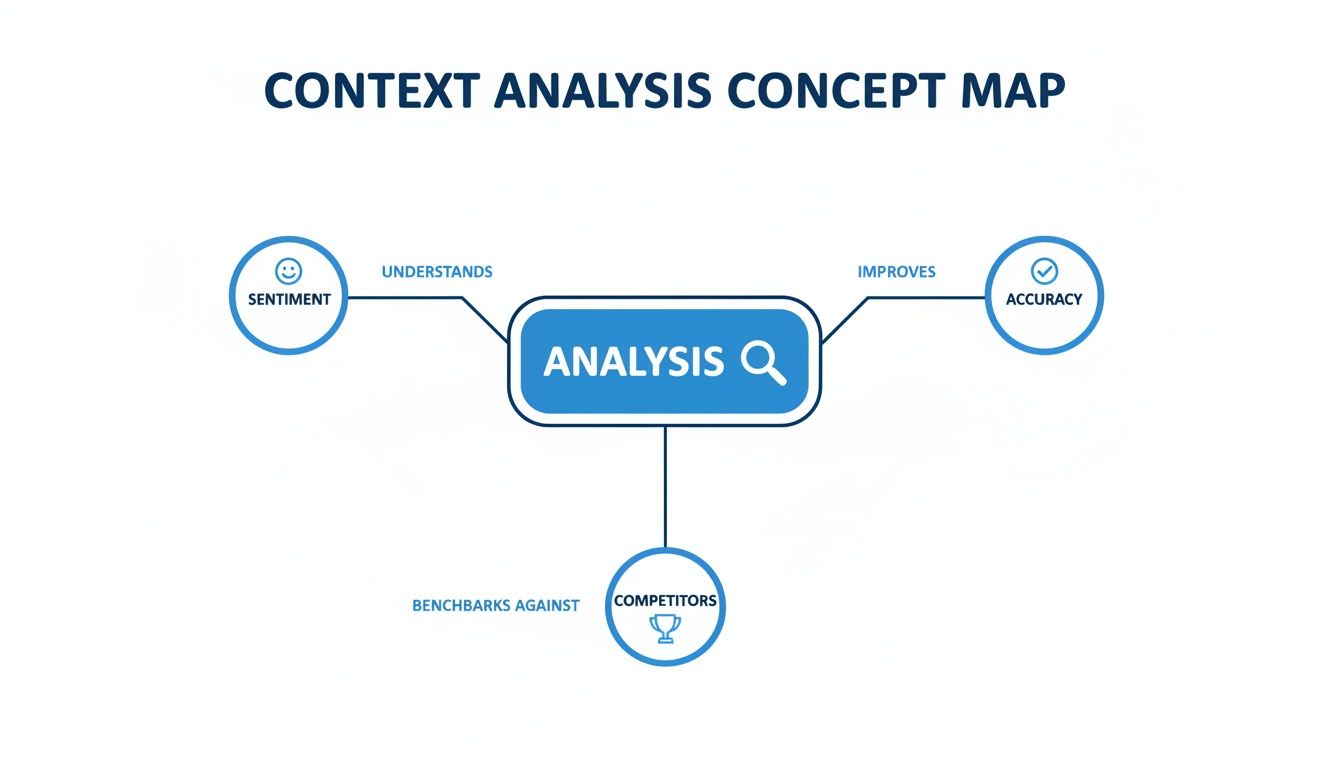 CONTEXT ANALYSIS CONCEPT MAP

SENTIMENT

UNDERSTANDS

ANALYSIS

IMPROVES

ACCURACY

BENCHBARKS AGAINST

COMPETITORS